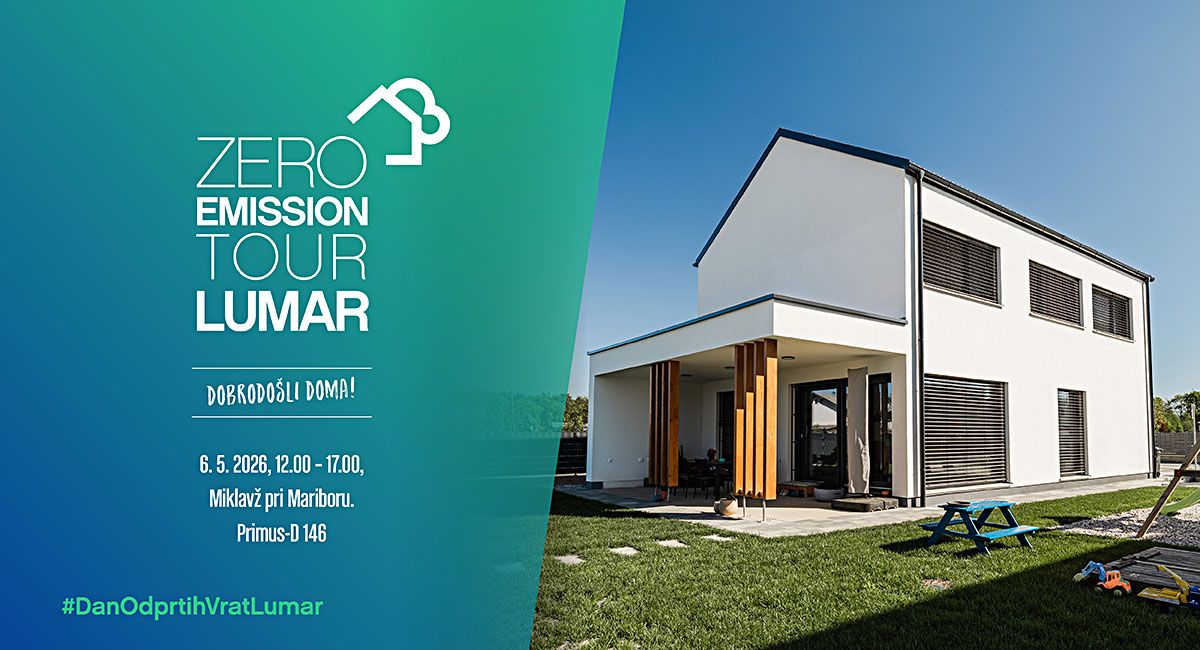 ZERO EMISSION TOUR LUMAR

DOBRODOŠLI DOMA!

6. 5. 2026, 12.00 – 17.00, Miklavž pri Mariboru. Primus-D 146

#DanOdprtihVratLumar